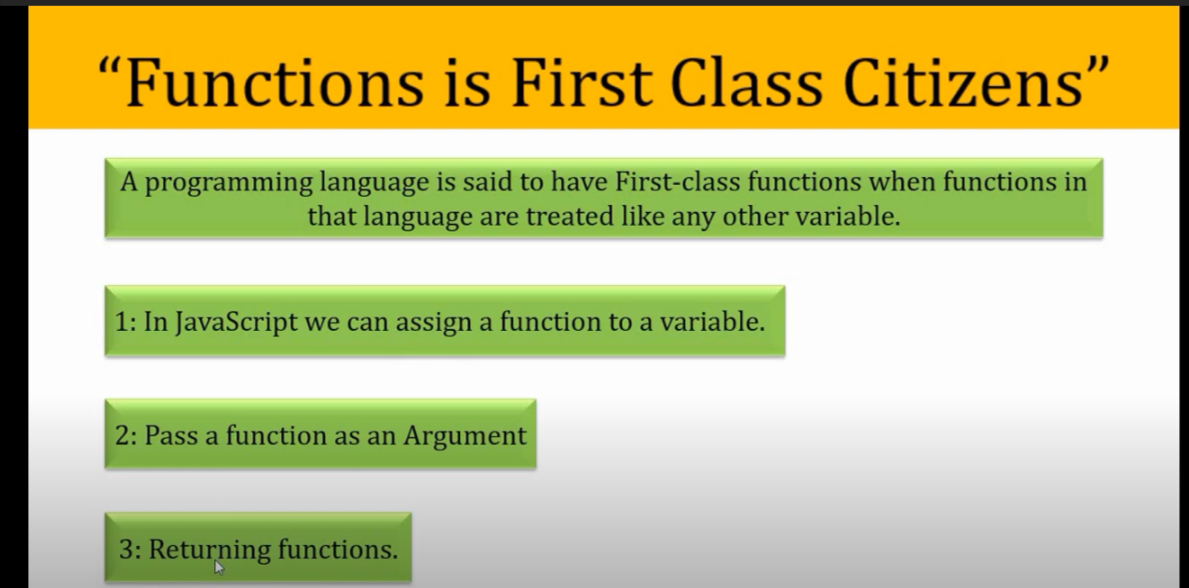 “Functions is First Class Citizens”

A programming language is said to have First-class functions when functions in that language are treated like any other variable.

1: In JavaScript we can assign a function to a variable.

2: Pass a function as an Argument

3: Returning functions.